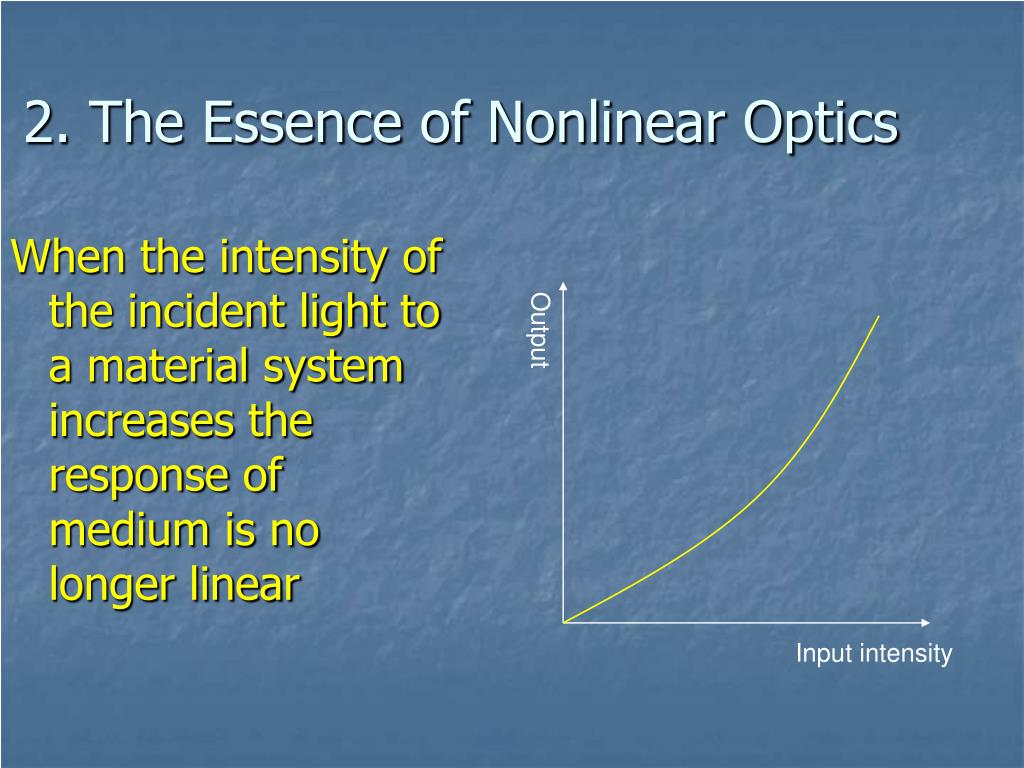 2. The Essence of Nonlinear Optics

When the intensity of the incident light to a material system increases the response of medium is no longer linear

Output

Input intensity